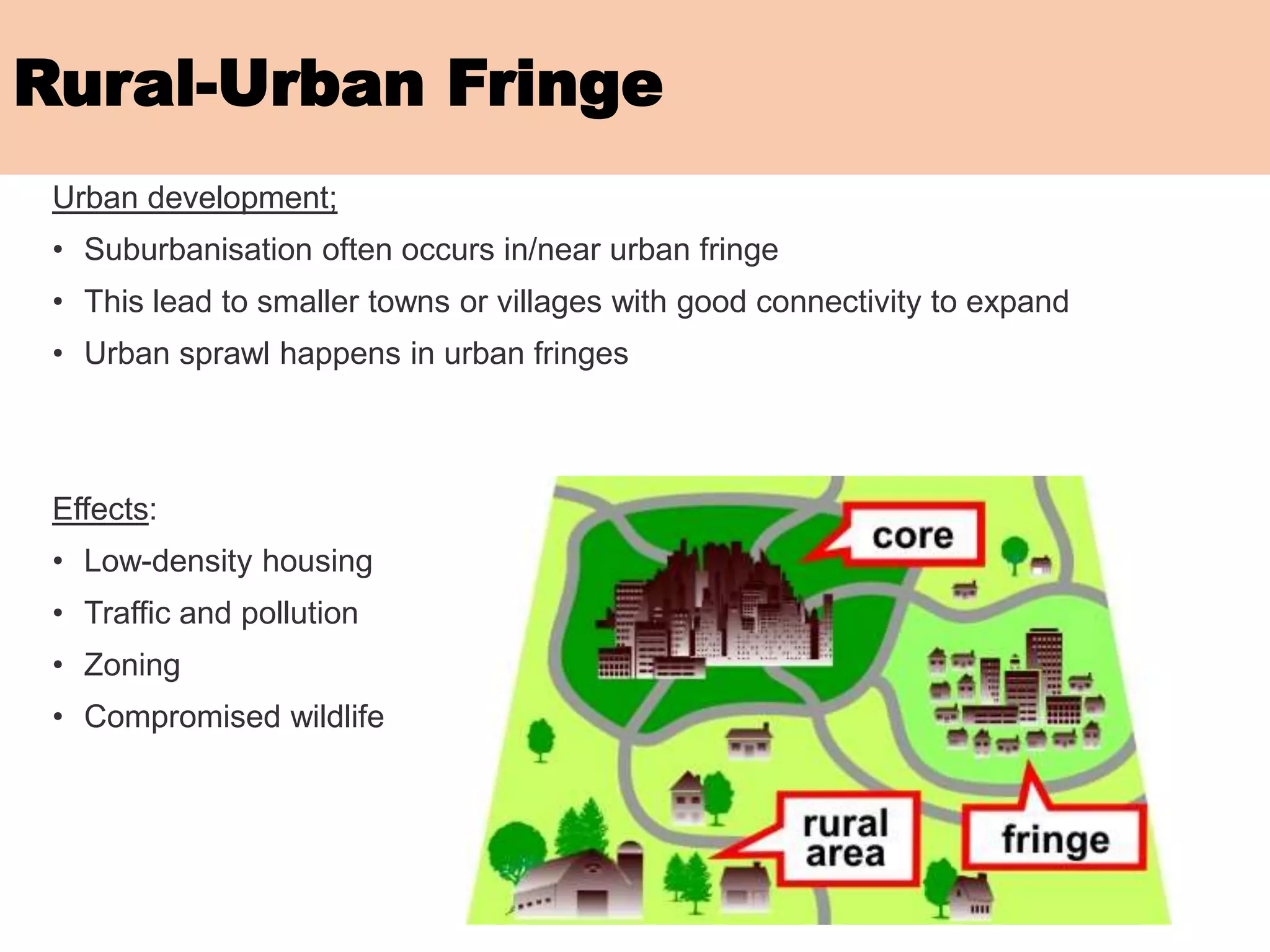 Rural-Urban Fringe

Urban development;

• Suburbanisation often occurs in/near urban fringe
• This lead to smaller towns or villages with good connectivity to expand
• Urban sprawl happens in urban fringes

Effects:

• Low-density housing
• Traffic and pollution
• Zoning
• Compromised wildlife

core

rural area

fringe